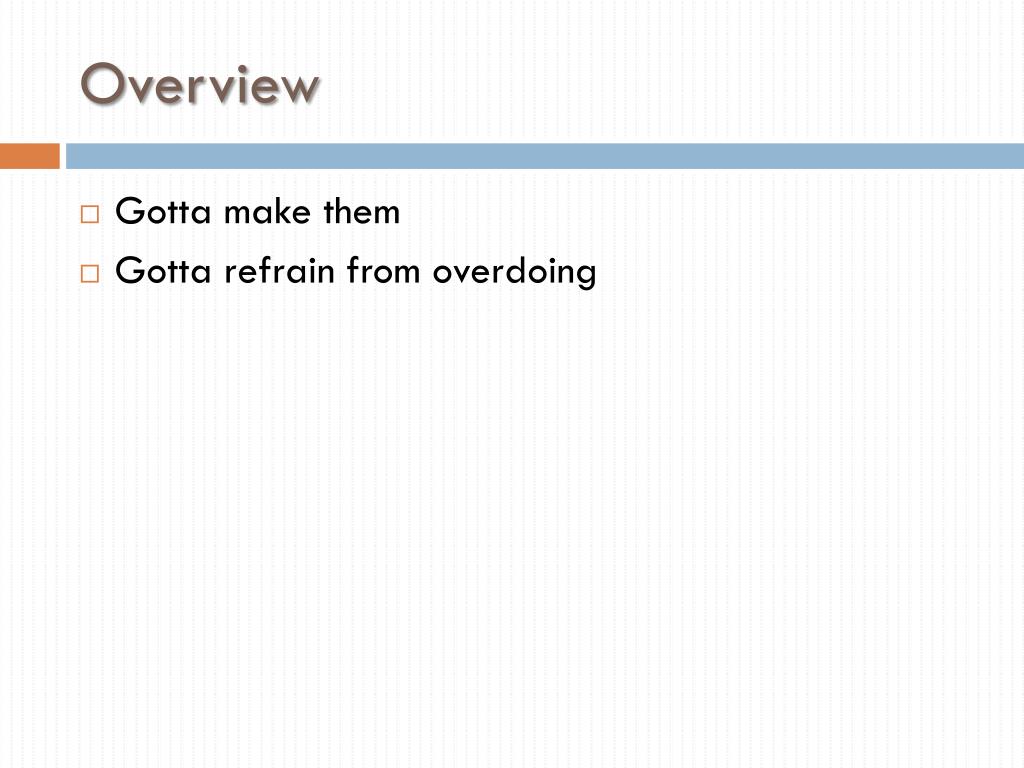 Overview

□ Gotta make them
□ Gotta refrain from overdoing